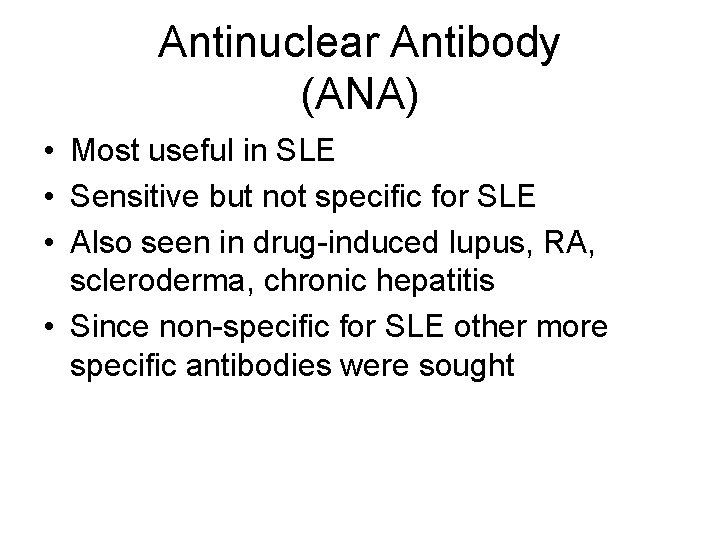 Antinuclear Antibody (ANA)

• Most useful in SLE
• Sensitive but not specific for SLE
• Also seen in drug-induced lupus, RA, scleroderma, chronic hepatitis
• Since non-specific for SLE other more specific antibodies were sought